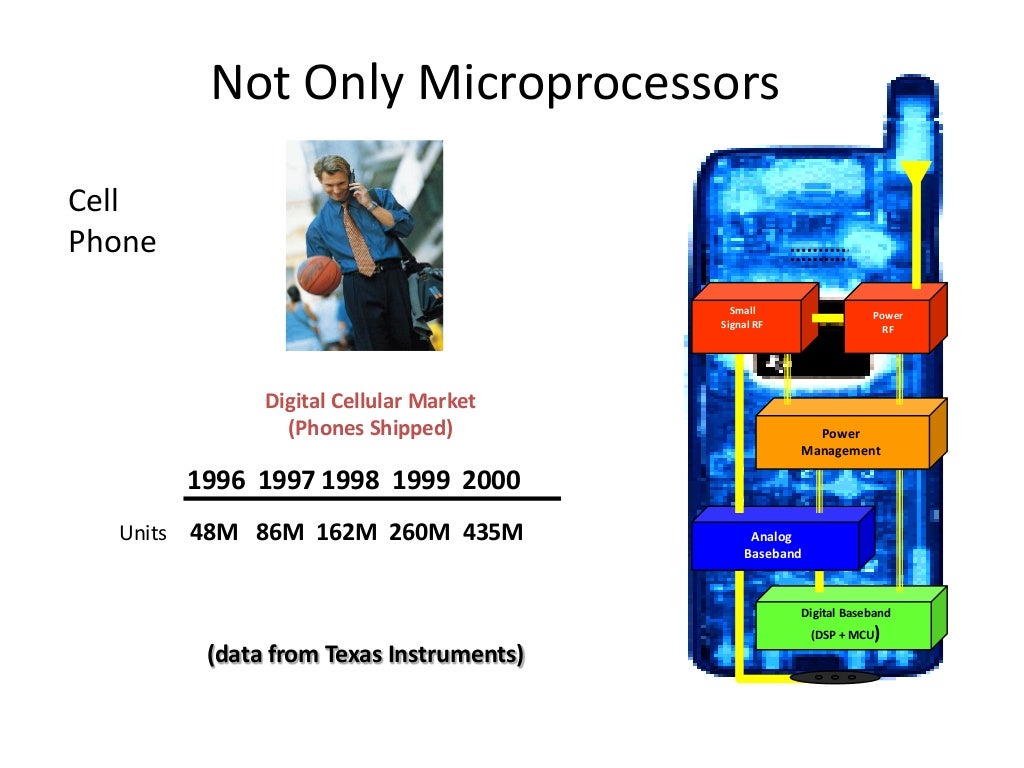 Not Only Microprocessors

Cell Phone

Digital Cellular Market
(Phones Shipped)

| | 1996 | 1997 | 1998 | 1999 | 2000 |
|---|---|---|---|---|---|
| Units | 48M | 86M | 162M | 260M | 435M |

(data from Texas Instruments)

Small Signal RF

Power RF

Power Management

Analog Baseband

Digital Baseband (DSP + MCU)